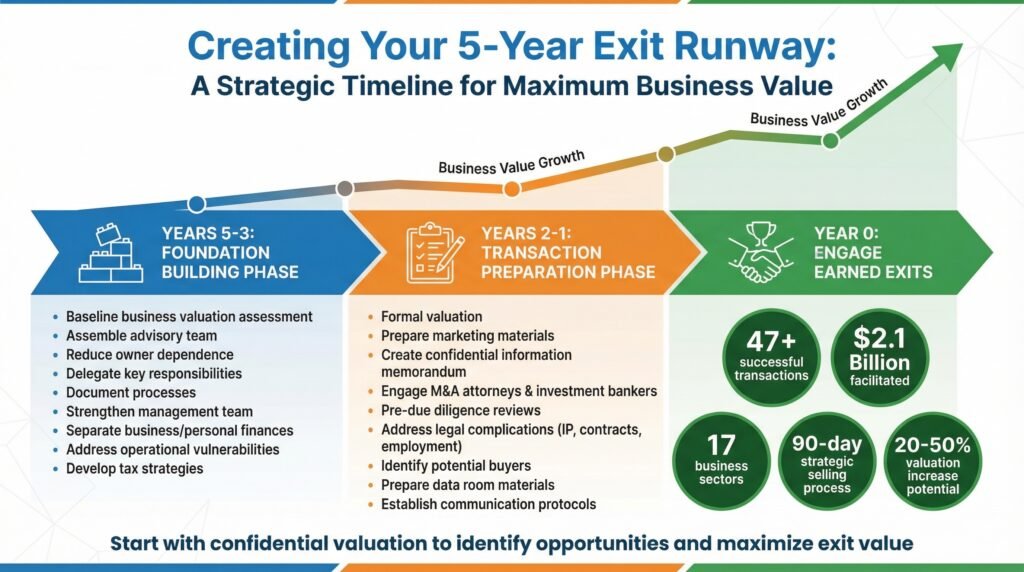 Creating Your 5-Year Exit Runway:
A Strategic Timeline for Maximum Business Value

Business Value Growth

Business Value Growth

YEARS 5-3:
FOUNDATION BUILDING PHASE

- Baseline business valuation assessment
- Assemble advisory team
- Reduce owner dependence
- Delegate key responsibilities
- Document processes
- Strengthen management team
- Separate business/personal finances
- Address operational vulnerabilities
- Develop tax strategies

YEARS 2-1:
TRANSACTION PREPARATION PHASE

- Formal valuation
- Prepare marketing materials
- Create confidential information memorandum
- Engage M&A attorneys & investment bankers
- Pre-due diligence reviews
- Address legal complications (IP, contracts, employment)
- Identify potential buyers
- Prepare data room materials
- Establish communication protocols

YEAR 0:
ENGAGE EARNED EXITS

47+ successful transactions

$2.1 Billion facilitated

17 business sectors

90-day strategic selling process

20-50% valuation increase potential

Start with confidential valuation to identify opportunities and maximize exit value